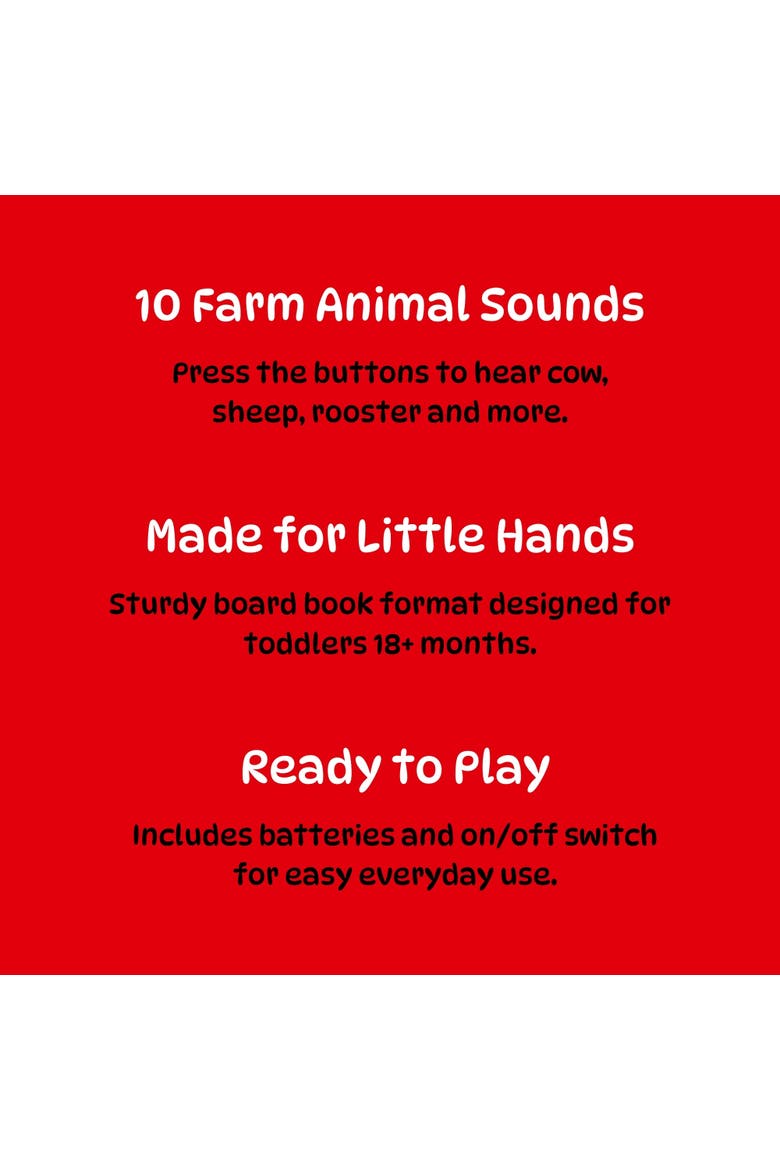 10 Farm Animal Sounds

Press the buttons to hear cow, sheep, rooster and more.

Made for Little Hands

Sturdy board book format designed for toddlers 18+ months.

Ready to Play

Includes batteries and on/off switch for easy everyday use.